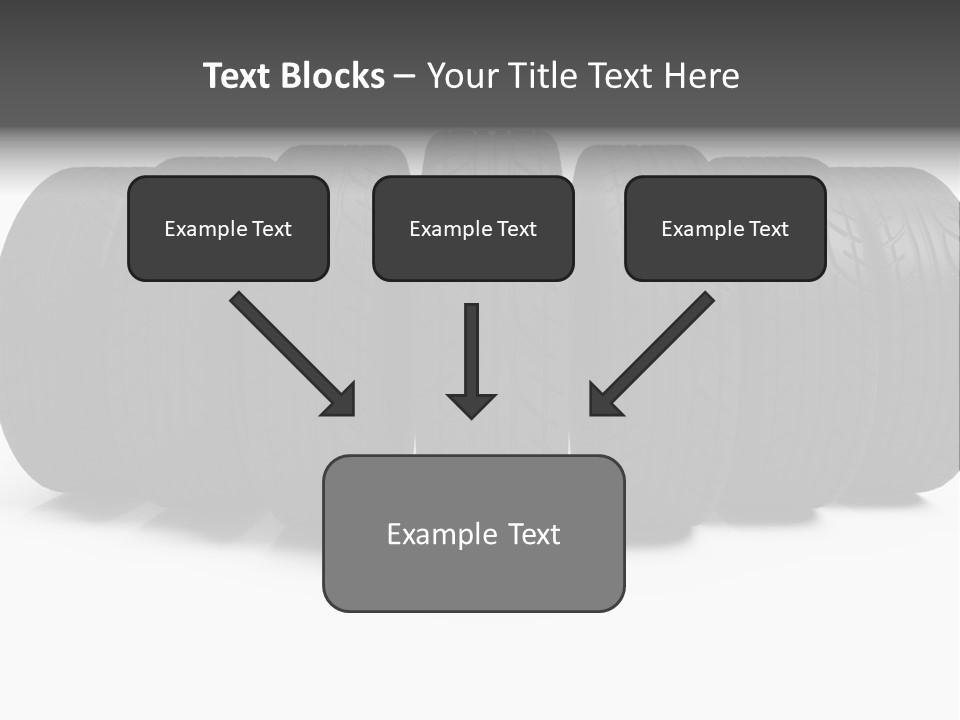 Text Blocks – Your Title Text Here

Example Text

Example Text

Example Text

Example Text